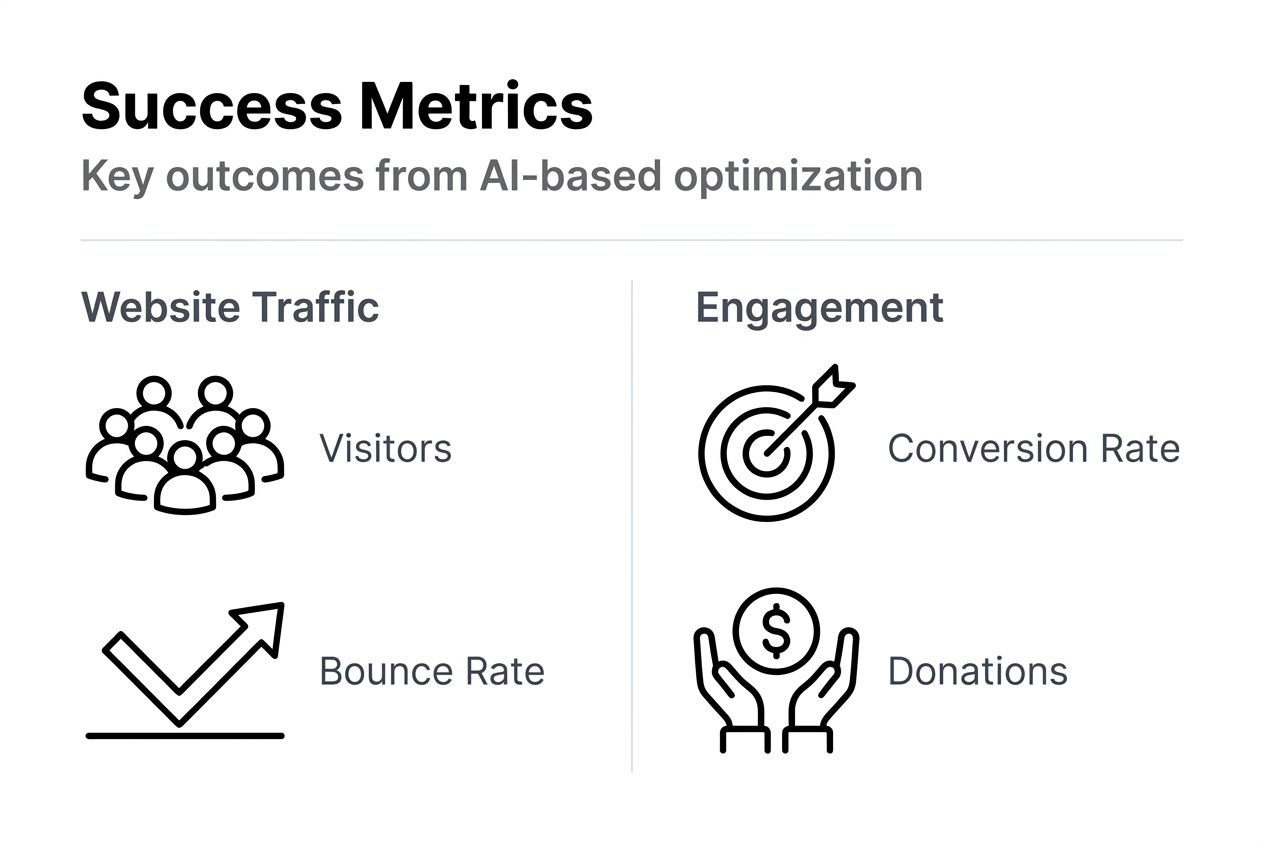 Success Metrics

Key outcomes from AI-based optimization

Website Traffic

Visitors

Bounce Rate

Engagement

Conversion Rate

$

Donations